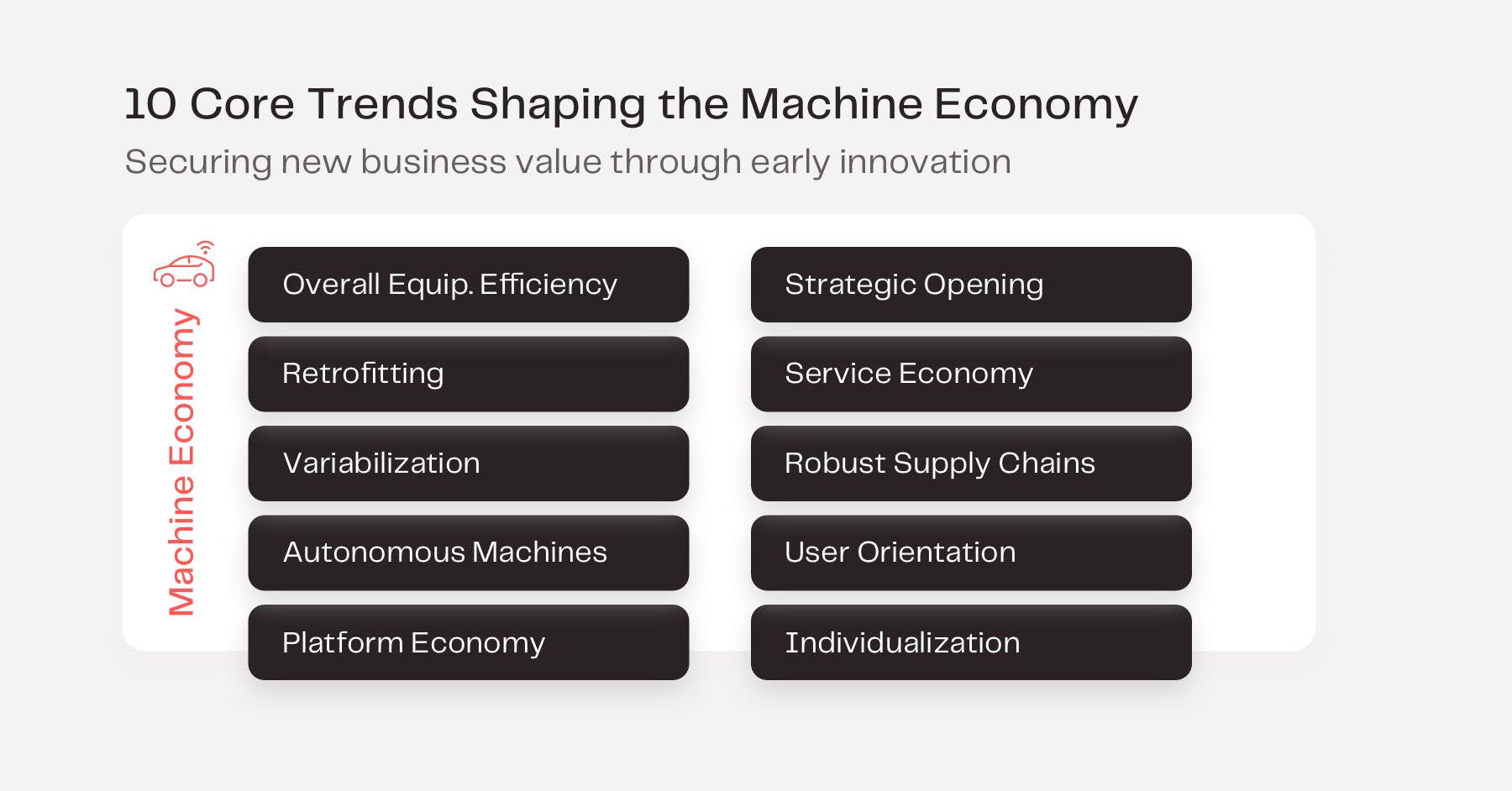 10 Core Trends Shaping the Machine Economy

Securing new business value through early innovation

Machine Economy

Overall Equip. Efficiency

Retrofitting

Variabilization

Autonomous Machines

Platform Economy

Strategic Opening

Service Economy

Robust Supply Chains

User Orientation

Individualization